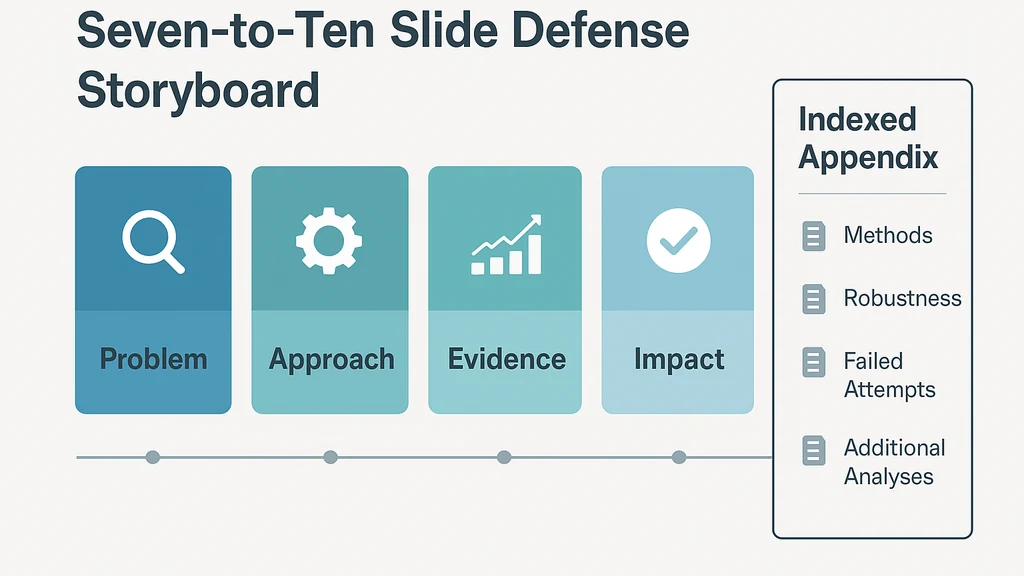 Seven-to-Ten Slide Defense Storyboard

Problem

Approach

Evidence

Impact

Indexed Appendix

Methods

Robustness

Failed Attempts

Additional Analyses